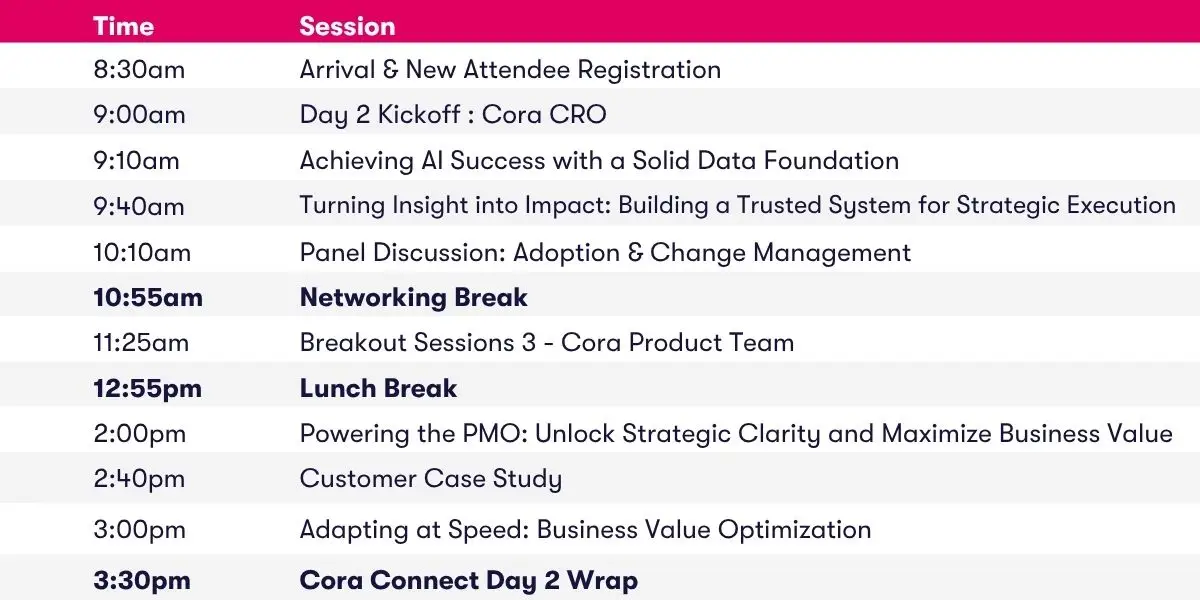 | Time | Session |
|---|---|
| 8:30am | Arrival & New Attendee Registration |
| 9:00am | Day 2 Kickoff : Cora CRO |
| 9:10am | Achieving AI Success with a Solid Data Foundation |
| 9:40am | Turning Insight into Impact: Building a Trusted System for Strategic Execution |
| 10:10am | Panel Discussion: Adoption & Change Management |
| 10:55am | Networking Break |
| 11:25am | Breakout Sessions 3 - Cora Product Team |
| 12:55pm | Lunch Break |
| 2:00pm | Powering the PMO: Unlock Strategic Clarity and Maximize Business Value |
| 2:40pm | Customer Case Study |
| 3:00pm | Adapting at Speed: Business Value Optimization |
| 3:30pm | Cora Connect Day 2 Wrap |